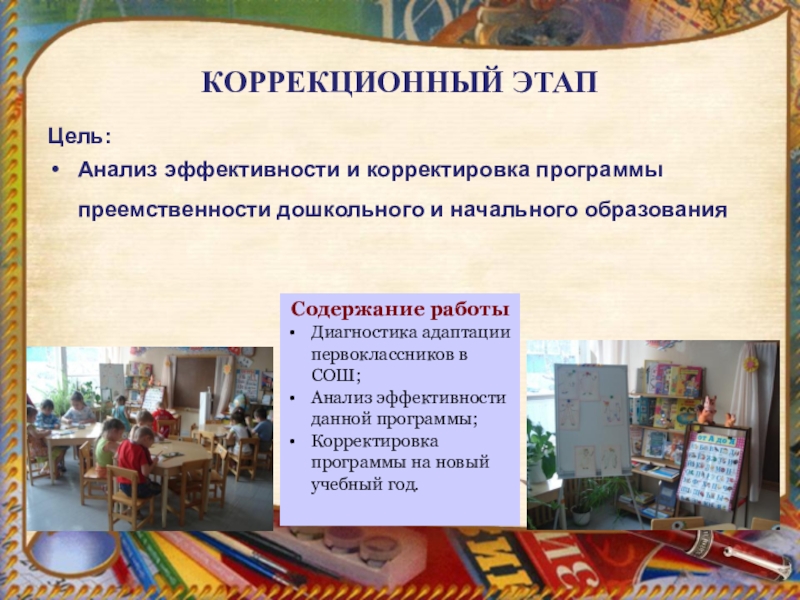 КОРРЕКЦИОННЫЙ ЭТАП

Цель:

• Анализ эффективности и корректировка программы преемственности дошкольного и начального образования

Содержание работы

• Диагностика адаптации первоклассников в СОШ;
• Анализ эффективности данной программы;
• Корректировка программы на новый учебный год.